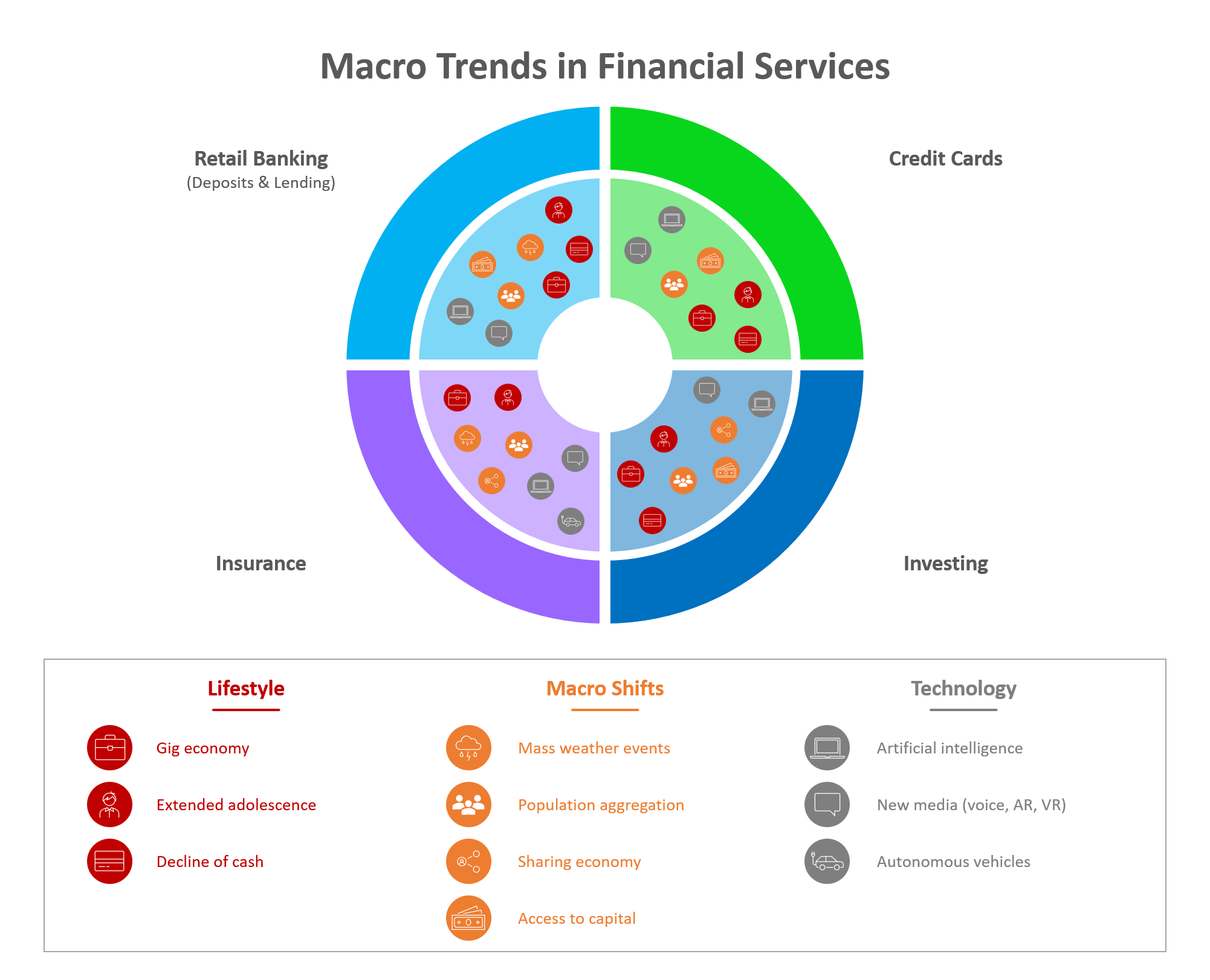 Macro Trends in Financial Services

Retail Banking
(Deposits & Lending)

Credit Cards

Insurance

Investing

Lifestyle

Gig economy

Extended adolescence

Decline of cash

Macro Shifts

Mass weather events

Population aggregation

Sharing economy

Access to capital

Technology

Artificial intelligence

New media (voice, AR, VR)

Autonomous vehicles